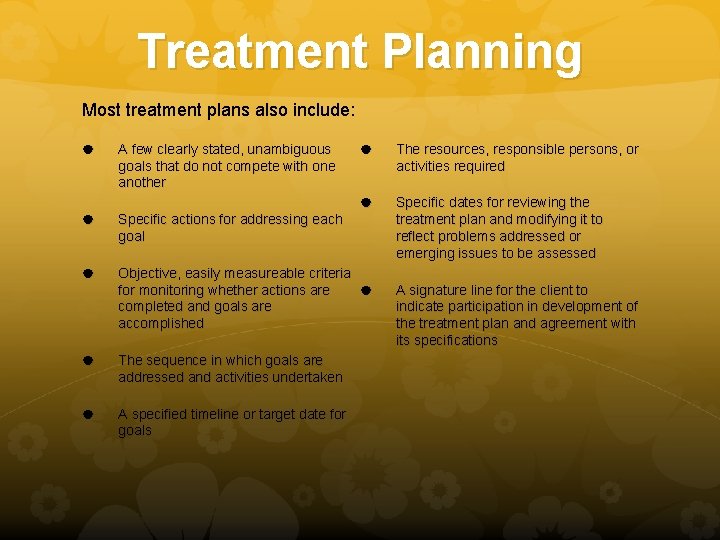 Treatment Planning

Most treatment plans also include:

- A few clearly stated, unambiguous goals that do not compete with one another
- Specific actions for addressing each goal
- Objective, easily measureable criteria for monitoring whether actions are completed and goals are accomplished
- The sequence in which goals are addressed and activities undertaken
- A specified timeline or target date for goals

- The resources, responsible persons, or activities required
- Specific dates for reviewing the treatment plan and modifying it to reflect problems addressed or emerging issues to be assessed
- A signature line for the client to indicate participation in development of the treatment plan and agreement with its specifications